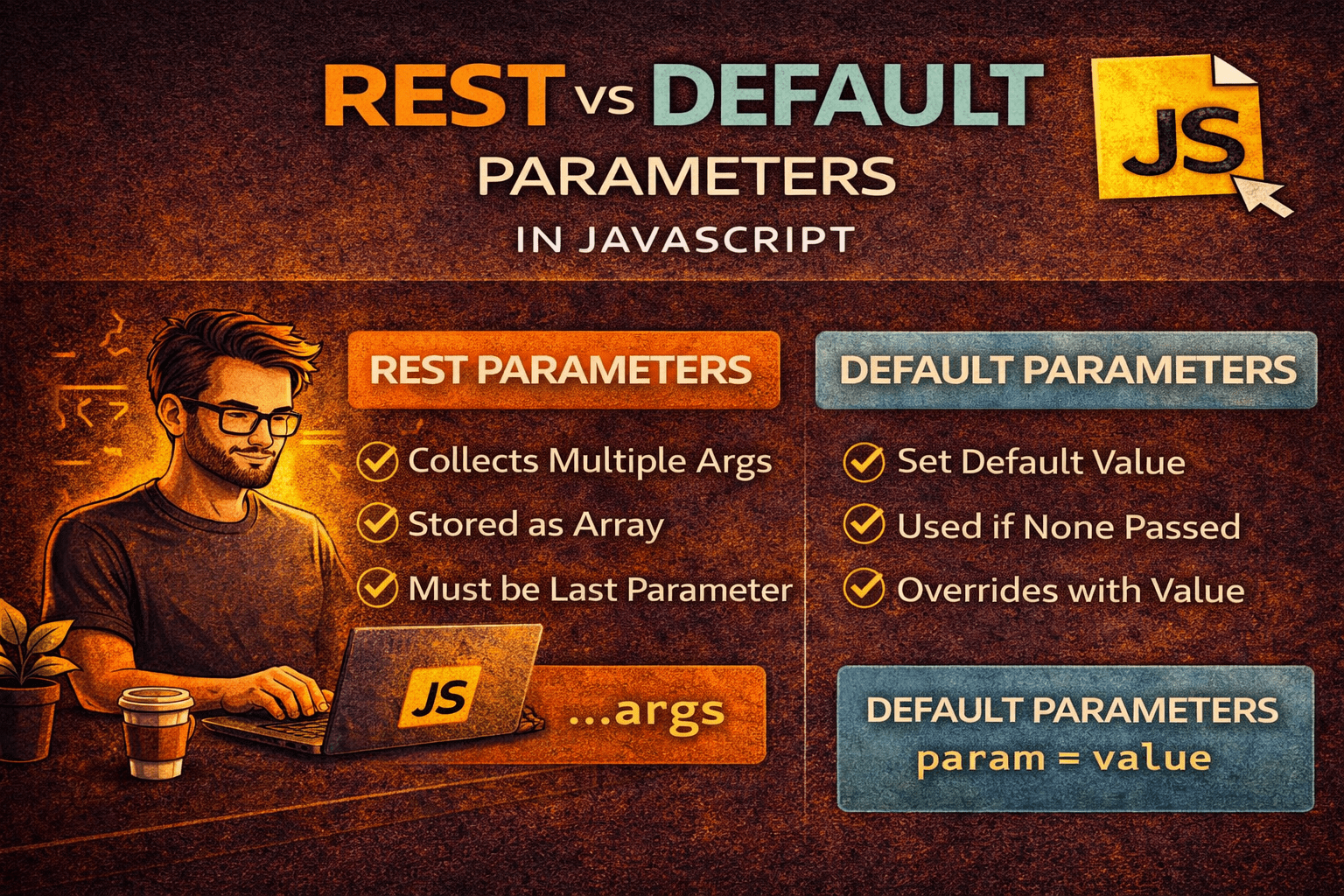 REST vs DEFAULT PARAMETERS IN JAVASCRIPT

JS

REST PARAMETERS

Collects Multiple Args
Stored as Array
Must be Last Parameter

JS

...args

DEFAULT PARAMETERS

Set Default Value
Used if None Passed
Overrides with Value

DEFAULT PARAMETERS
param = value